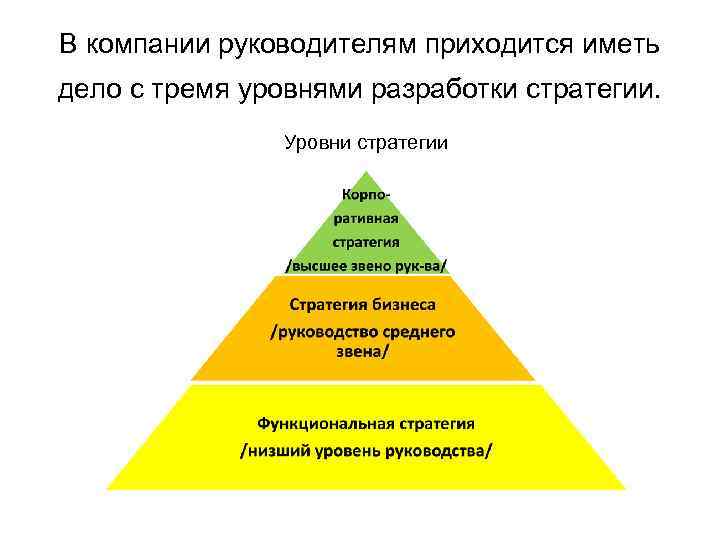 В компании руководителям приходится иметь дело с тремя уровнями разработки стратегии.

Уровни стратегии

Корпоративная стратегия /высшее звено рук-ва/

Стратегия бизнеса /руководство среднего звена/

Функциональная стратегия /низший уровень руководства/